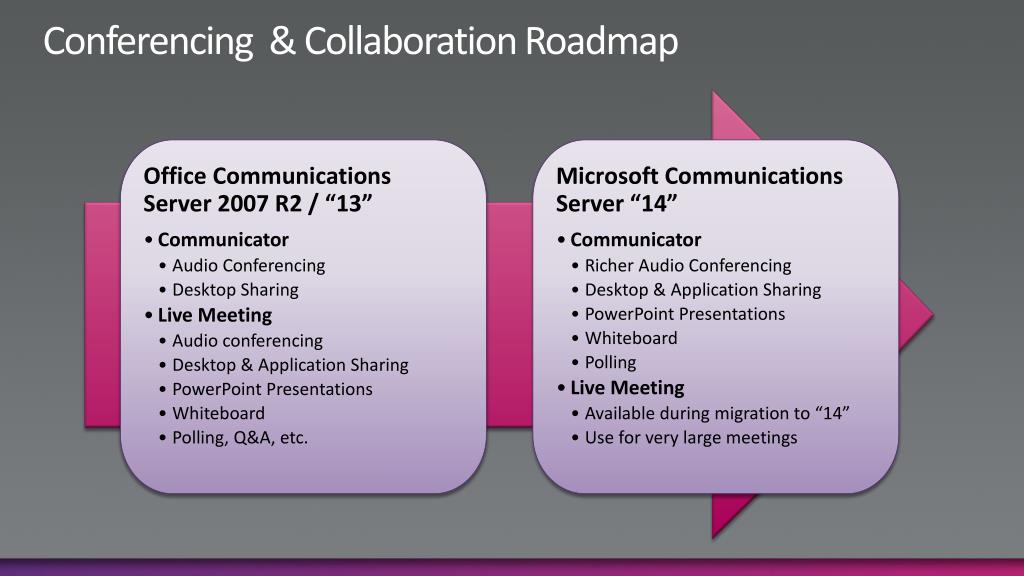 Conferencing & Collaboration Roadmap

Office Communications Server 2007 R2 / “13”

• Communicator
• Audio Conferencing
• Desktop Sharing
• Live Meeting
• Audio conferencing
• Desktop & Application Sharing
• PowerPoint Presentations
• Whiteboard
• Polling, Q&A, etc.

Microsoft Communications Server “14”

• Communicator
• Richer Audio Conferencing
• Desktop & Application Sharing
• PowerPoint Presentations
• Whiteboard
• Polling
• Live Meeting
• Available during migration to “14”
• Use for very large meetings